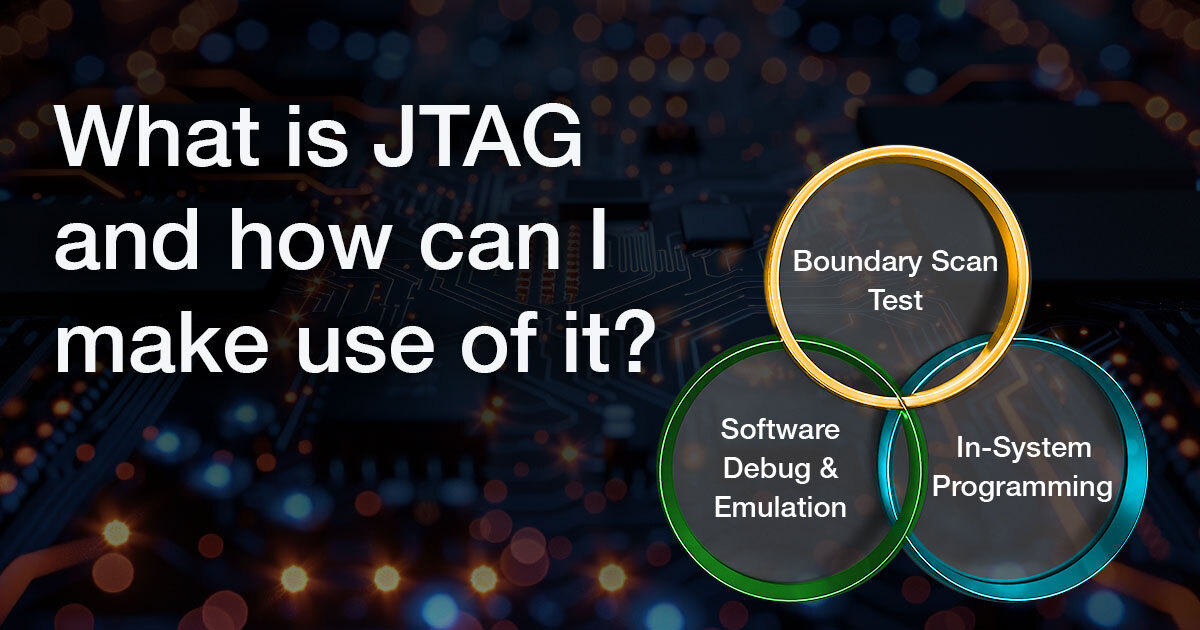 What is JTAG and how can I make use of it?

Boundary Scan Test

Software Debug & Emulation

In-System Programming